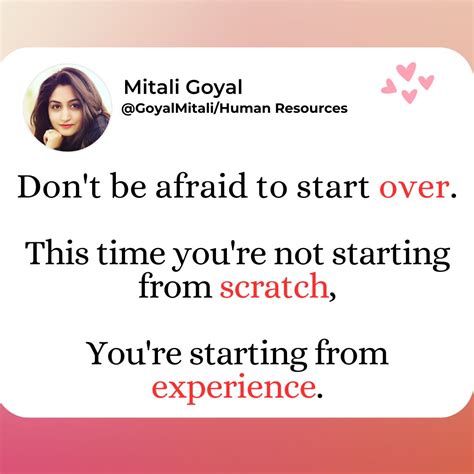 Mitali Goyal
@GoyalMitali/Human Resources

Don't be afraid to start over.

This time you're not starting from scratch,

You're starting from experience.